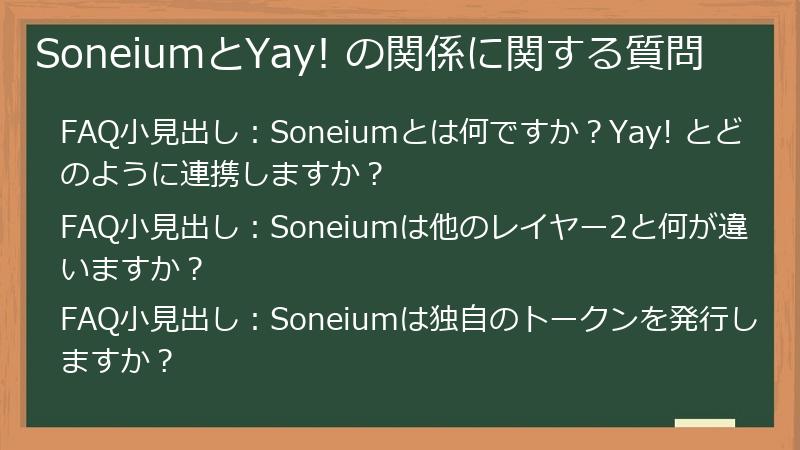 SoneiumとYay! の関係に関する質問

FAQ小見出し：Soneiumとは何ですか？Yay! とどのように連携しますか？

FAQ小見出し：Soneiumは他のレイヤー2と何が違いますか？

FAQ小見出し：Soneiumは独自のトークンを発行しますか？